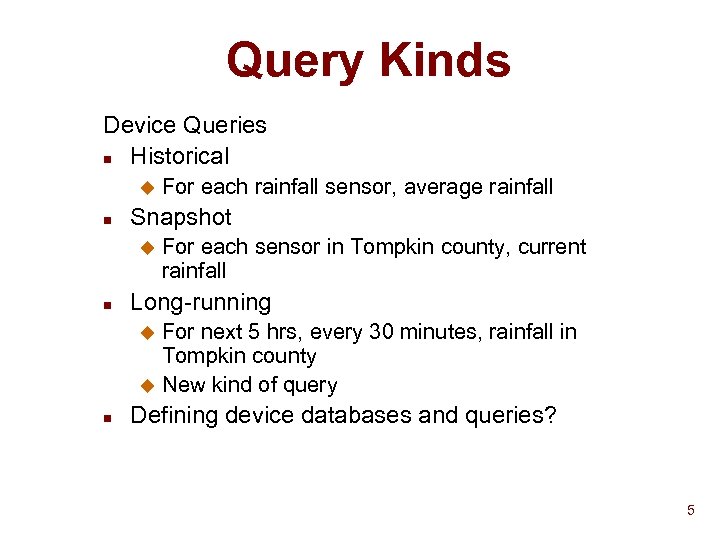 Query Kinds

Device Queries

- Historical
  - For each rainfall sensor, average rainfall
- Snapshot
  - For each sensor in Tompkin county, current rainfall
- Long-running
  - For next 5 hrs, every 30 minutes, rainfall in Tompkin county
  - New kind of query
- Defining device databases and queries?

5